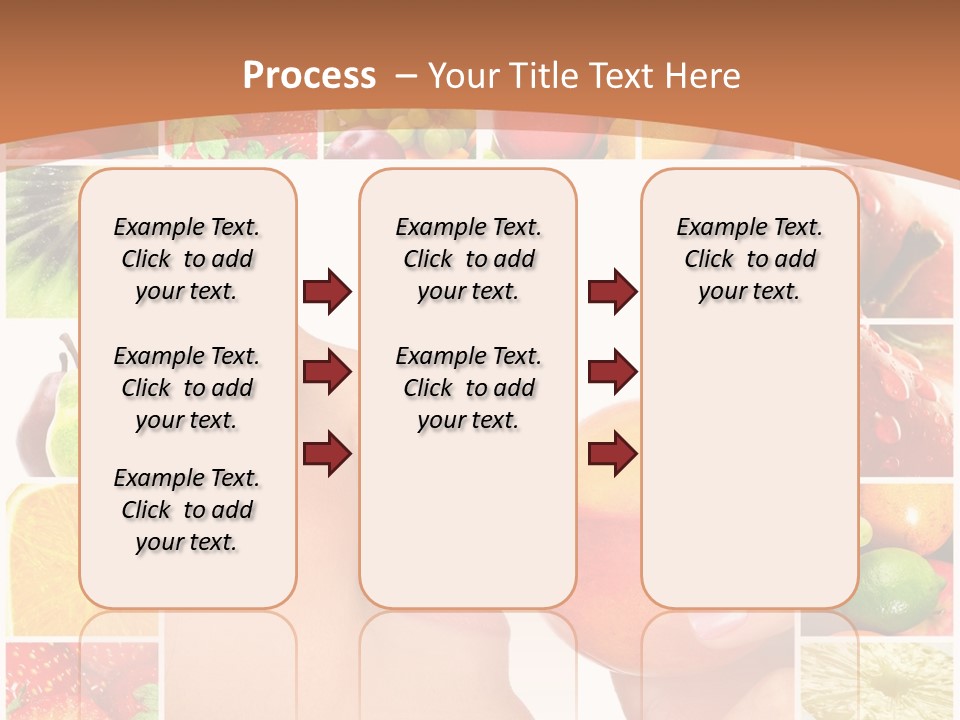 Process – Your Title Text Here

Example Text. Click to add your text.

Example Text. Click to add your text.

Example Text. Click to add your text.

Example Text. Click to add your text.

Example Text. Click to add your text.

Example Text. Click to add your text.